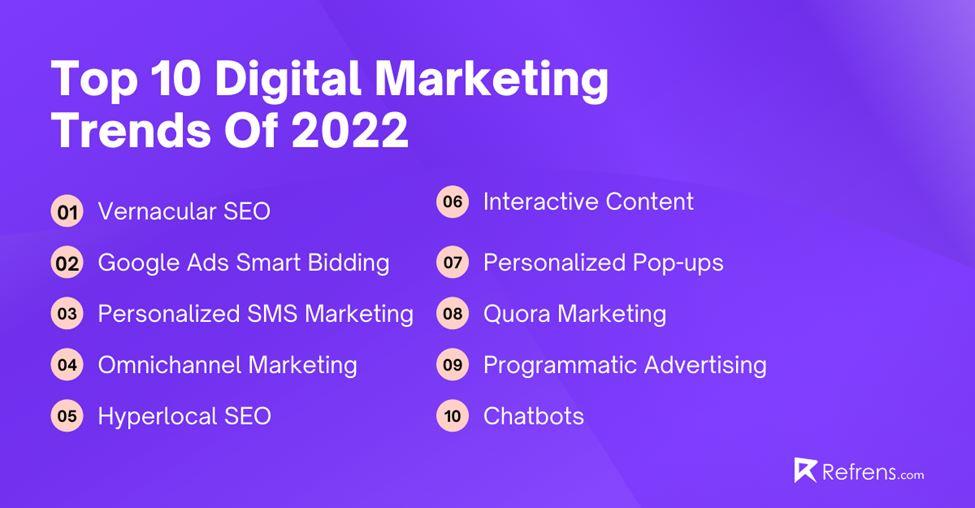 Top 10 Digital Marketing Trends Of 2022

01 Vernacular SEO

02 Google Ads Smart Bidding

03 Personalized SMS Marketing

04 Omnichannel Marketing

05 Hyperlocal SEO

06 Interactive Content

07 Personalized Pop-ups

08 Quora Marketing

09 Programmatic Advertising

10 Chatbots

Refrens.com